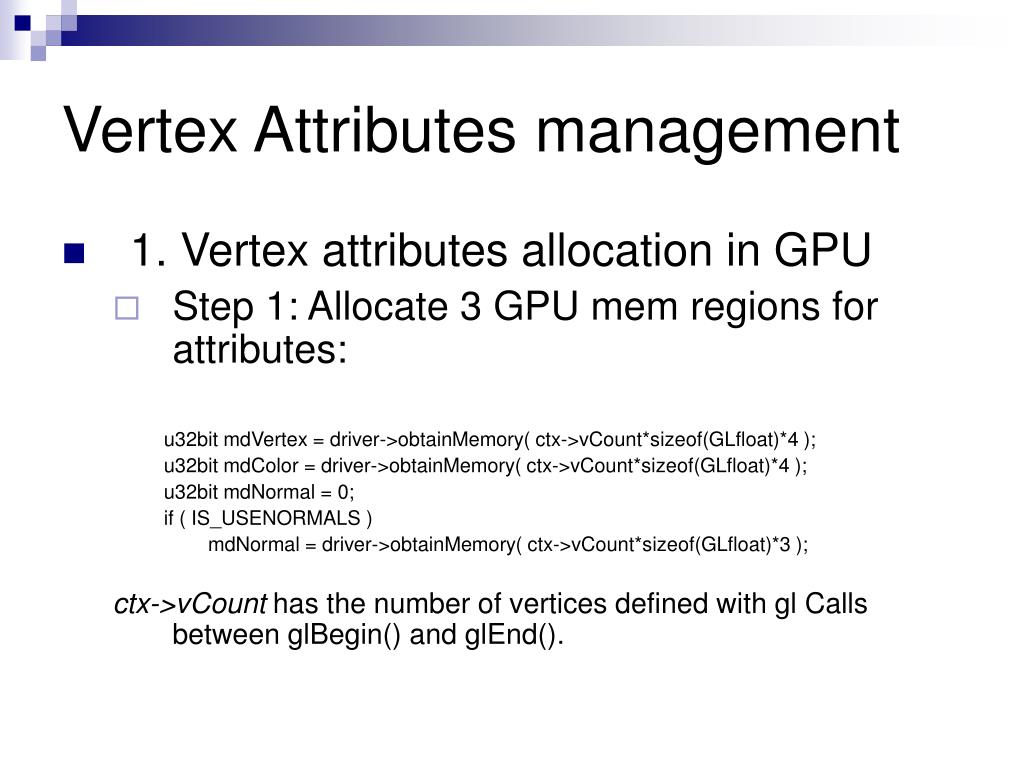 Vertex Attributes management

1. Vertex attributes allocation in GPU

Step 1: Allocate 3 GPU mem regions for attributes:

u32bit mdVertex = driver->obtainMemory( ctx->vCount*sizeof(GLfloat)*4 );
u32bit mdColor = driver->obtainMemory( ctx->vCount*sizeof(GLfloat)*4 );
u32bit mdNormal = 0;
if ( IS_USENORMALS )
mdNormal = driver->obtainMemory( ctx->vCount*sizeof(GLfloat)*3 );

ctx->vCount has the number of vertices defined with gl Calls between glBegin() and glEnd().